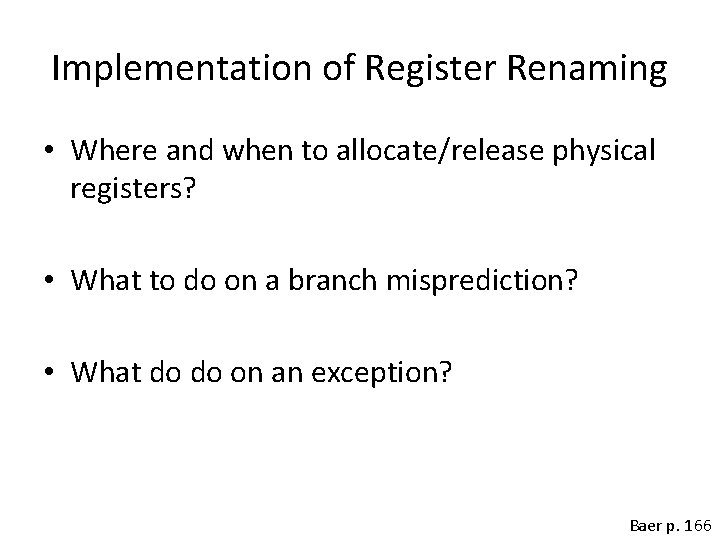 Implementation of Register Renaming

• Where and when to allocate/release physical registers?

• What to do on a branch misprediction?

• What do do on an exception?

Baer p. 166